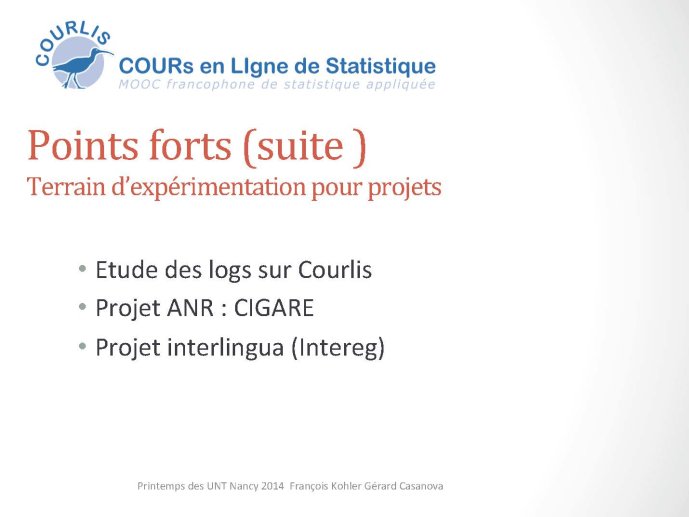 COURLIS
COURs en LIgne de Statistique
MOOC francophone de statistique appliquée

Points forts (suite )
Terrain d'expérimentation pour projets

• Etude des logs sur Courlis
• Projet ANR : CIGARE
• Projet interlingua (Intereg)

Printemps des UNT Nancy 2014 François Kohler Gérard Casanova